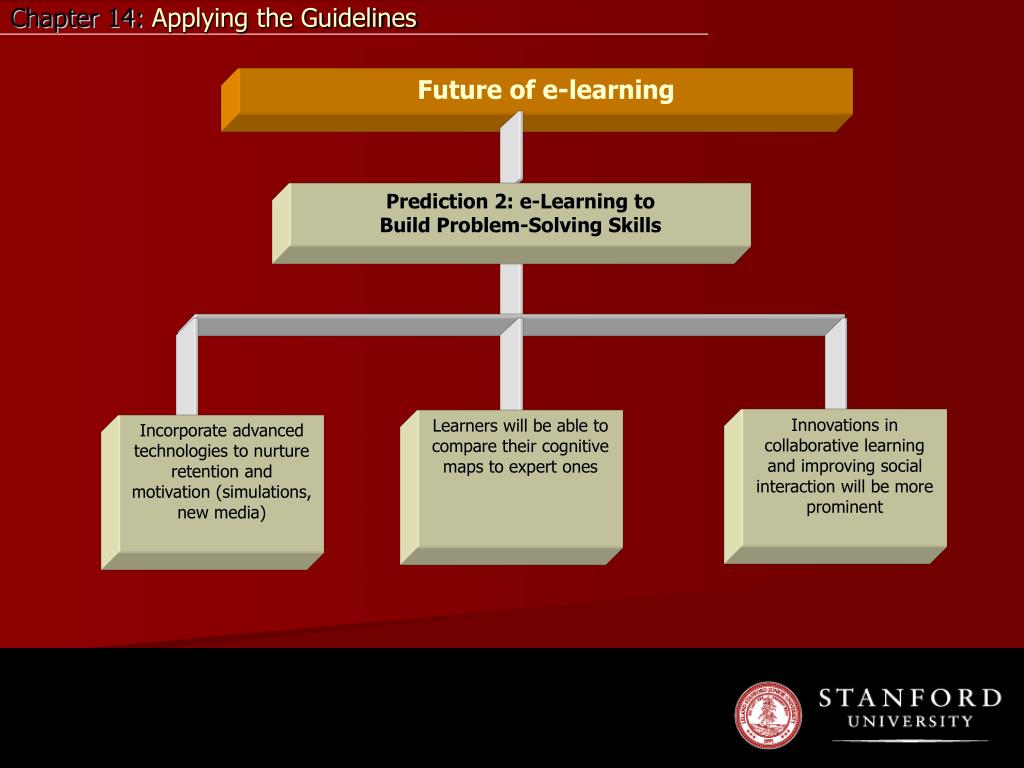 Chapter 14: Applying the Guidelines

Future of e-learning

Prediction 2: e-Learning to Build Problem-Solving Skills

Incorporate advanced technologies to nurture retention and motivation (simulations, new media)

Learners will be able to compare their cognitive maps to expert ones

Innovations in collaborative learning and improving social interaction will be more prominent

STANFORD UNIVERSITY